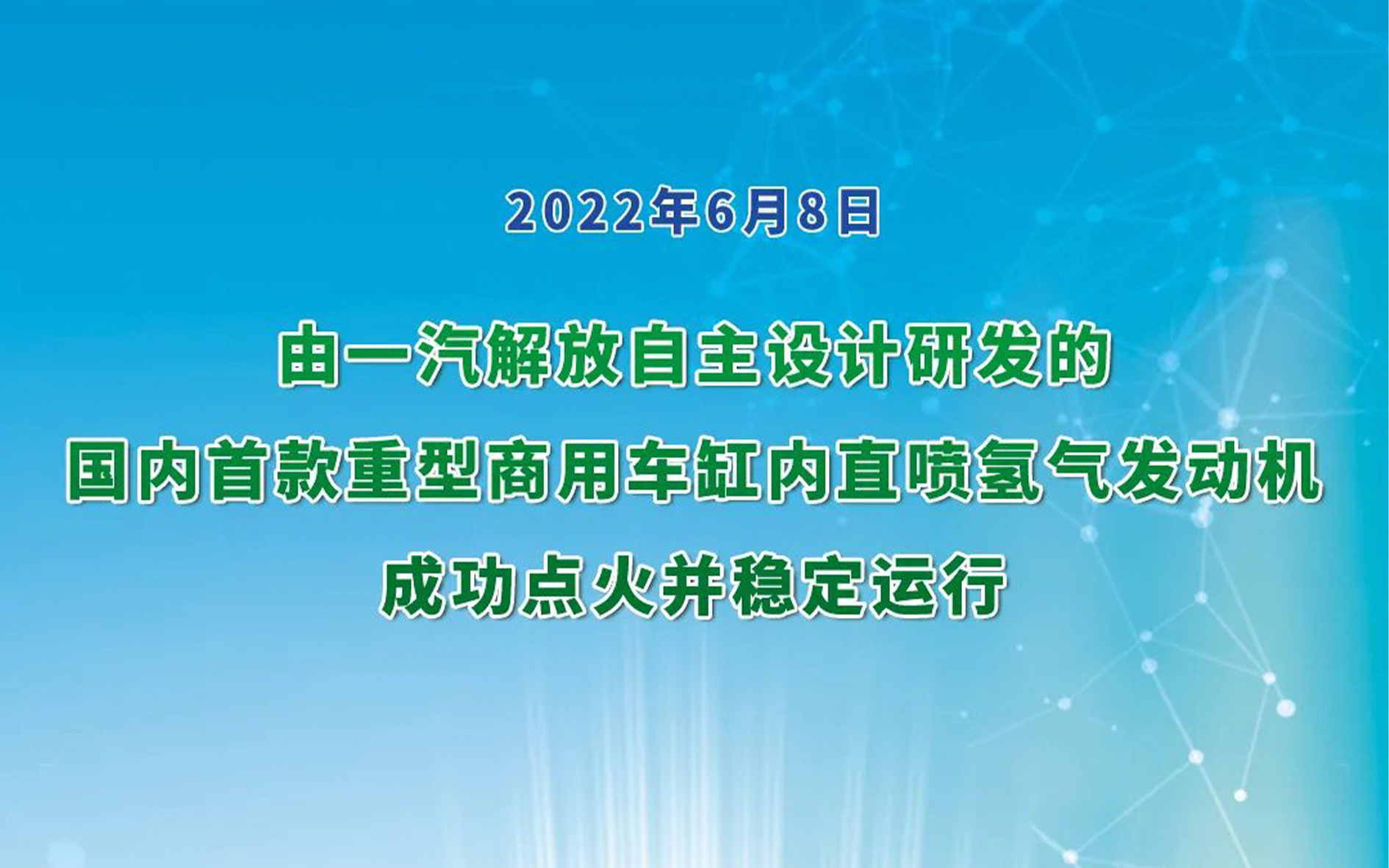 2022年6月8日

由一汽解放自主设计研发的
国内首款重型商用车缸内直喷氢气发动机
成功点火并稳定运行